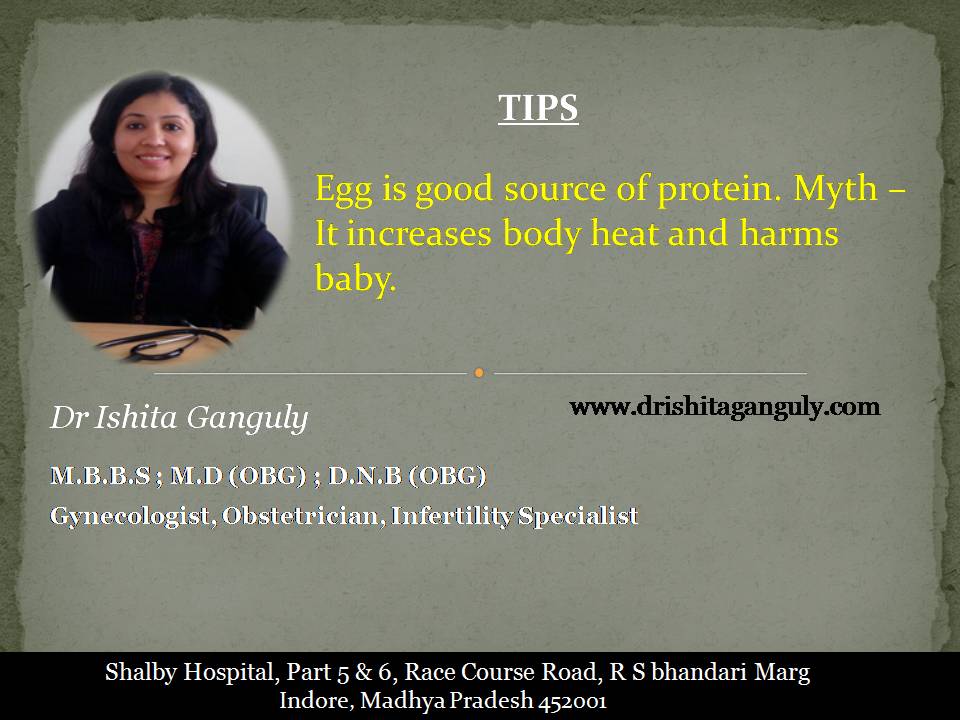 TIPS

Egg is good source of protein. Myth – It increases body heat and harms baby.

Dr Ishita Ganguly

www.drishitaganguly.com

M.B.B.S ; M.D (OBG) ; D.N.B (OBG)

Gynecologist, Obstetrician, Infertility Specialist

Shalby Hospital, Part 5 & 6, Race Course Road, R S bhandari Marg
Indore, Madhya Pradesh 452001